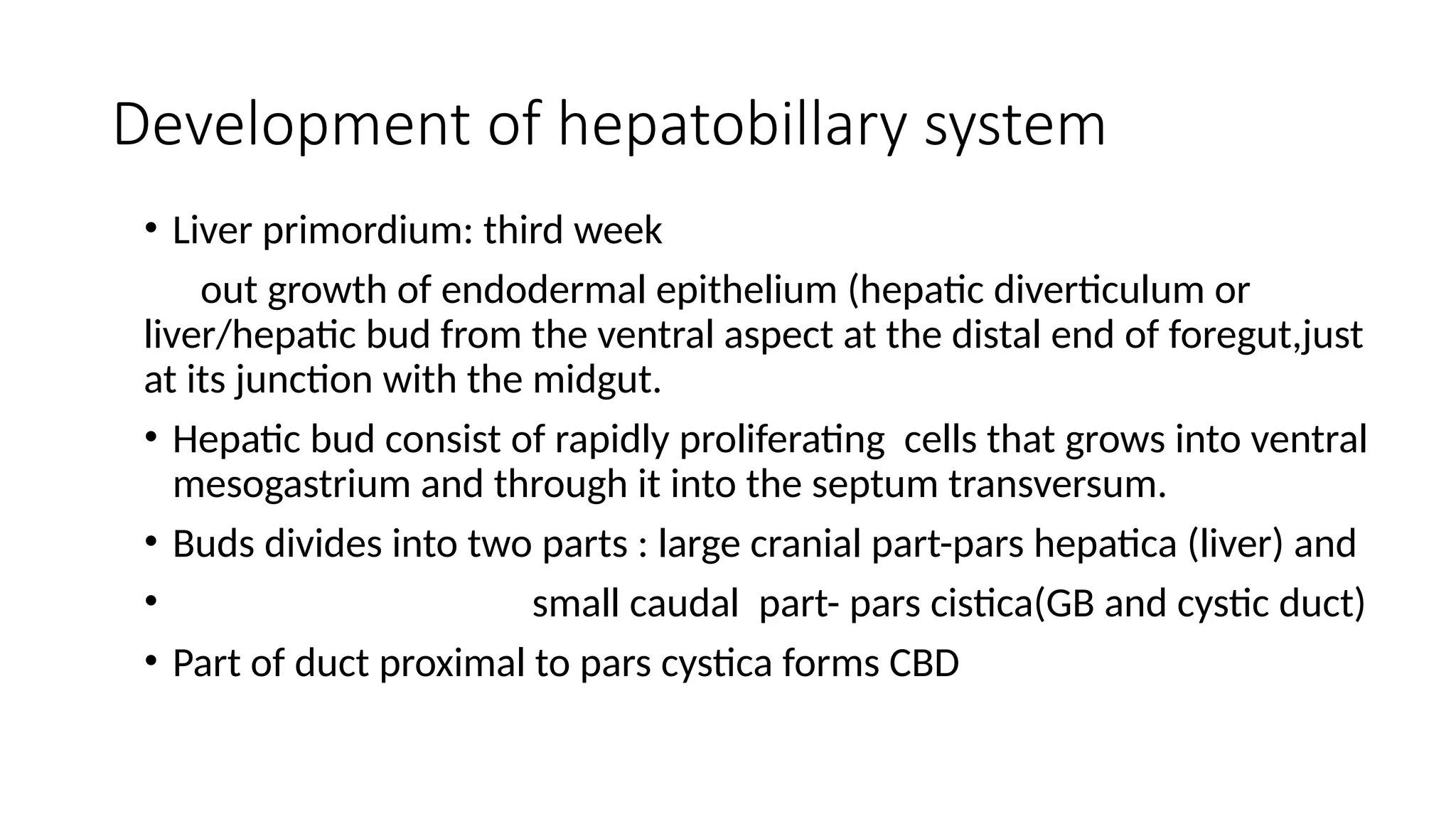 Development of hepatobillary system

• Liver primordium: third week

out growth of endodermal epithelium (hepatic diverticulum or liver/hepatic bud from the ventral aspect at the distal end of foregut,just at its junction with the midgut.

• Hepatic bud consist of rapidly proliferating cells that grows into ventral mesogastrium and through it into the septum transversum.

• Buds divides into two parts : large cranial part-pars hepatica (liver) and

• small caudal part- pars cistica(GB and cystic duct)

• Part of duct proximal to pars cystica forms CBD